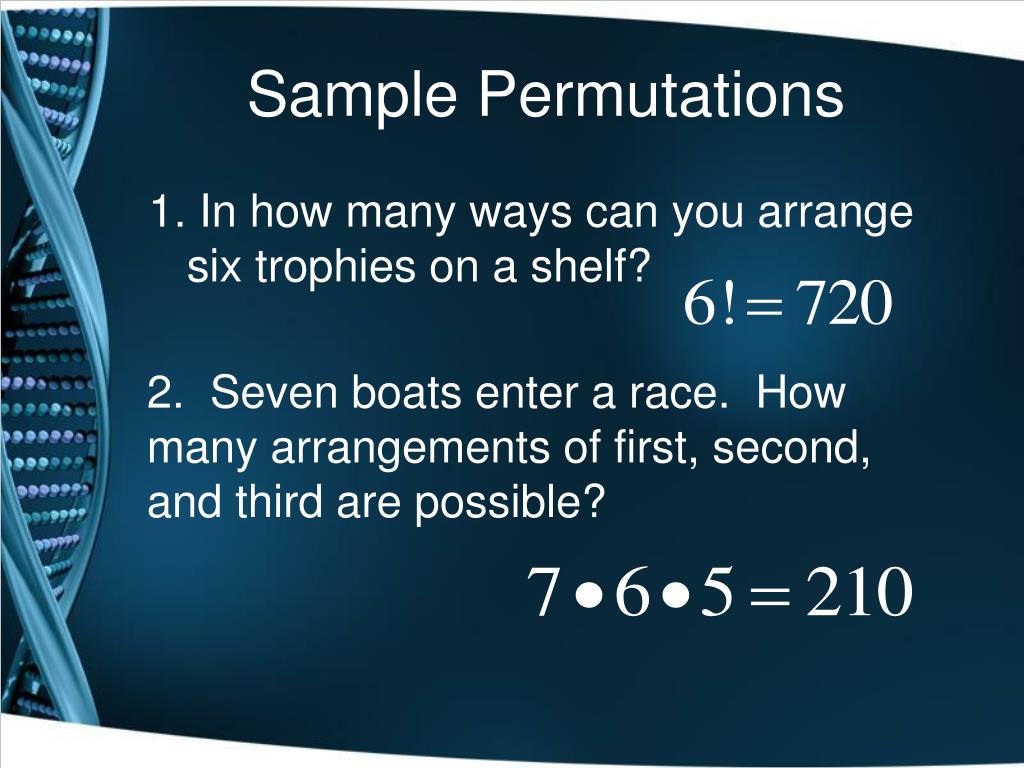 Sample Permutations

1. In how many ways can you arrange six trophies on a shelf?

$6! = 720$

2. Seven boats enter a race. How many arrangements of first, second, and third are possible?

$7 \bullet 6 \bullet 5 = 210$